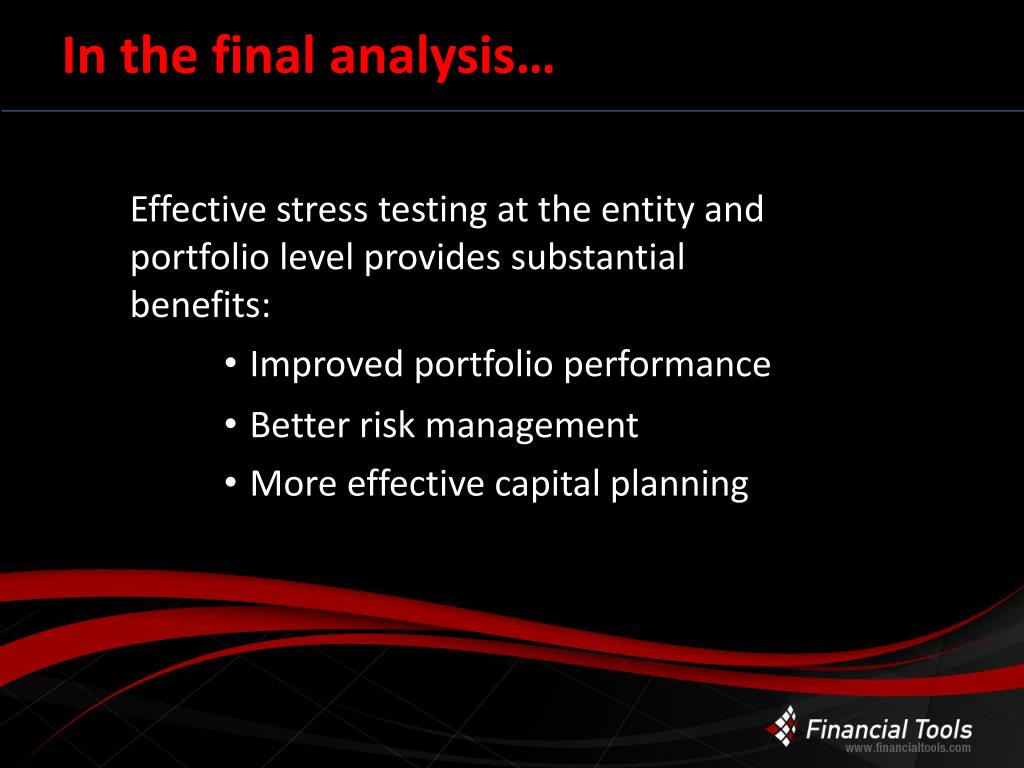 In the final analysis…

Effective stress testing at the entity and portfolio level provides substantial benefits:

• Improved portfolio performance
• Better risk management
• More effective capital planning

Financial Tools
www.financialtools.com